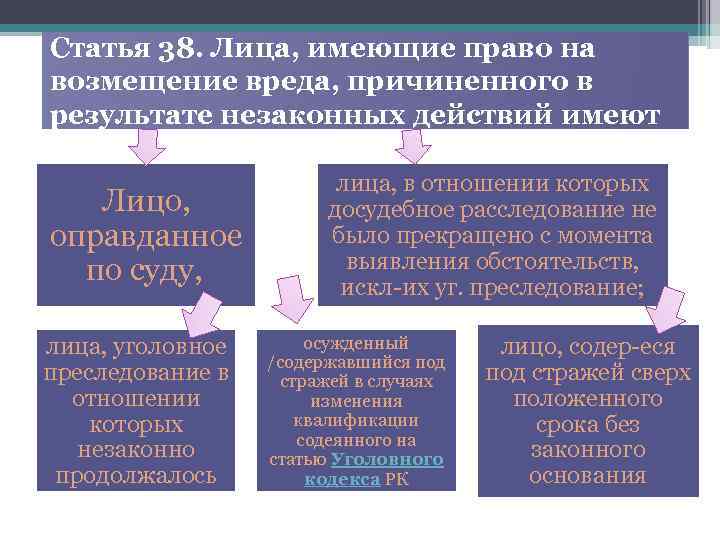 Статья 38. Лица, имеющие право на возмещение вреда, причиненного в результате незаконных действий имеют

Лицо, оправданное по суду,

лица, в отношении которых досудебное расследование не было прекращено с момента выявления обстоятельств, искл-их уг. преследование;

лица, уголовное преследование в отношении которых незаконно продолжалось

осужденный /содержавшийся под стражей в случаях изменения квалификации содеянного на статью Уголовного кодекса РК

лицо, содер-еся под стражей сверх положенного срока без законного основания